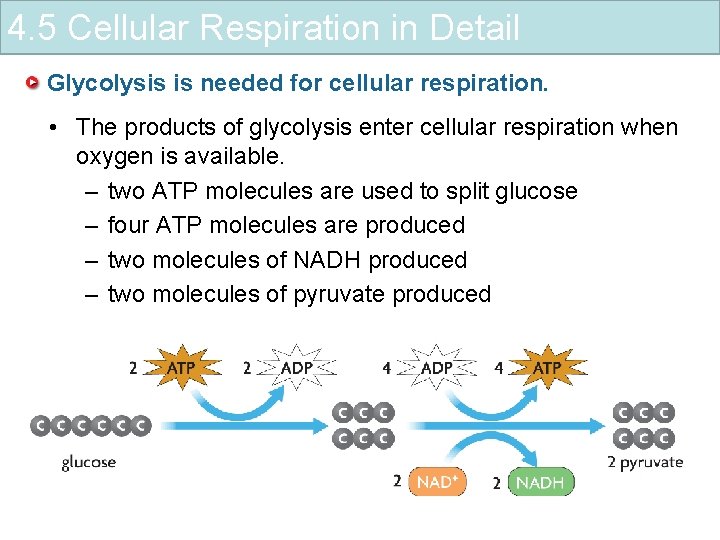 4.5 Cellular Respiration in Detail

Glycolysis is needed for cellular respiration.

• The products of glycolysis enter cellular respiration when oxygen is available.
– two ATP molecules are used to split glucose
– four ATP molecules are produced
– two molecules of NADH produced
– two molecules of pyruvate produced

2 ATP 2 ADP 4 ADP 4 ATP

C C C C C C

C C C
C C C

C C C
C C C

glucose

2 pyruvate

2 $NAD^+$ 2 NADH